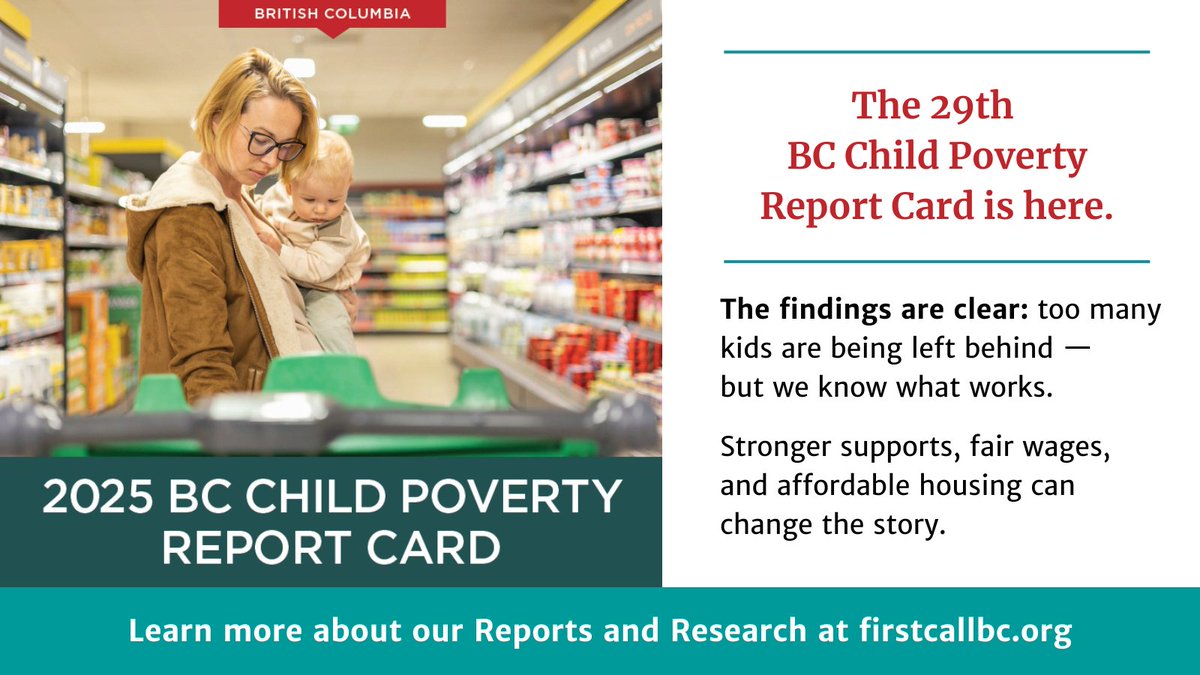 BRITISH COLUMBIA

2025 BC CHILD POVERTY REPORT CARD

The 29th BC Child Poverty Report Card is here.

The findings are clear: too many kids are being left behind — but we know what works.

Stronger supports, fair wages, and affordable housing can change the story.

Learn more about our Reports and Research at firstcallbc.org